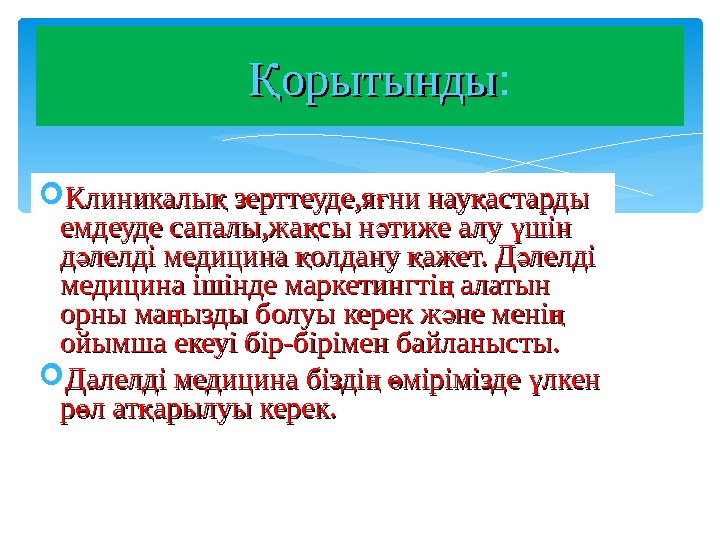 Қорытынды:

Клиникалық зерттеуде,яғни науқастарды емдеуде сапалы,жақсы нәтиже алу үшін дәлелді медицина қолдану қажет. Дәлелді медицина ішінде маркетингтің алатын орны маңызды болуы керек және менің ойымша екеуі бір-бірімен байланысты.

Далелді медицина біздің өмірімізде үлкен рөл атқарылуы керек.